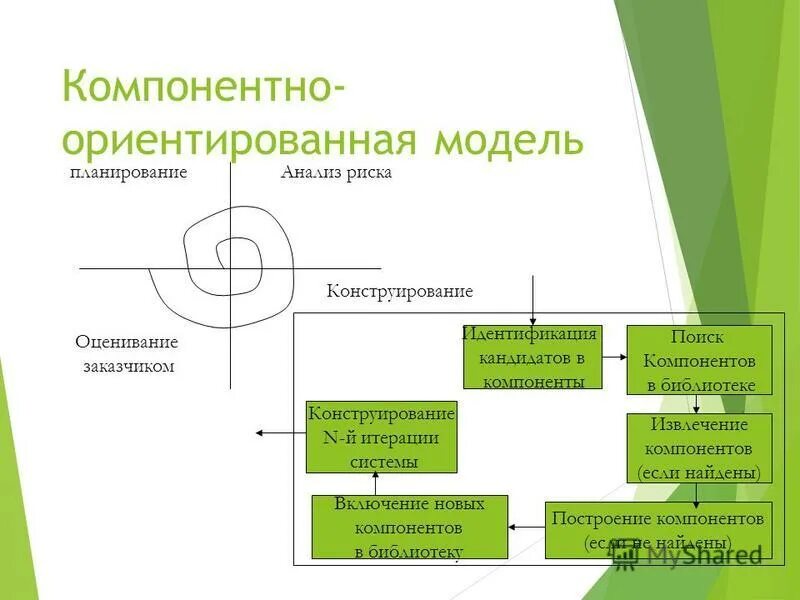 Компонентно-ориентированная модель

планирование

Анализ риска

Конструирование

Оценивание заказчиком

Идентификация кандидатов в компоненты

Поиск Компонентов в библиотеке

Извлечение компонентов (если найдены)

Построение компонентов (если не найдены)

Включение новых компонентов в библиотеку

Конструирование N-й итерации системы

MyShared